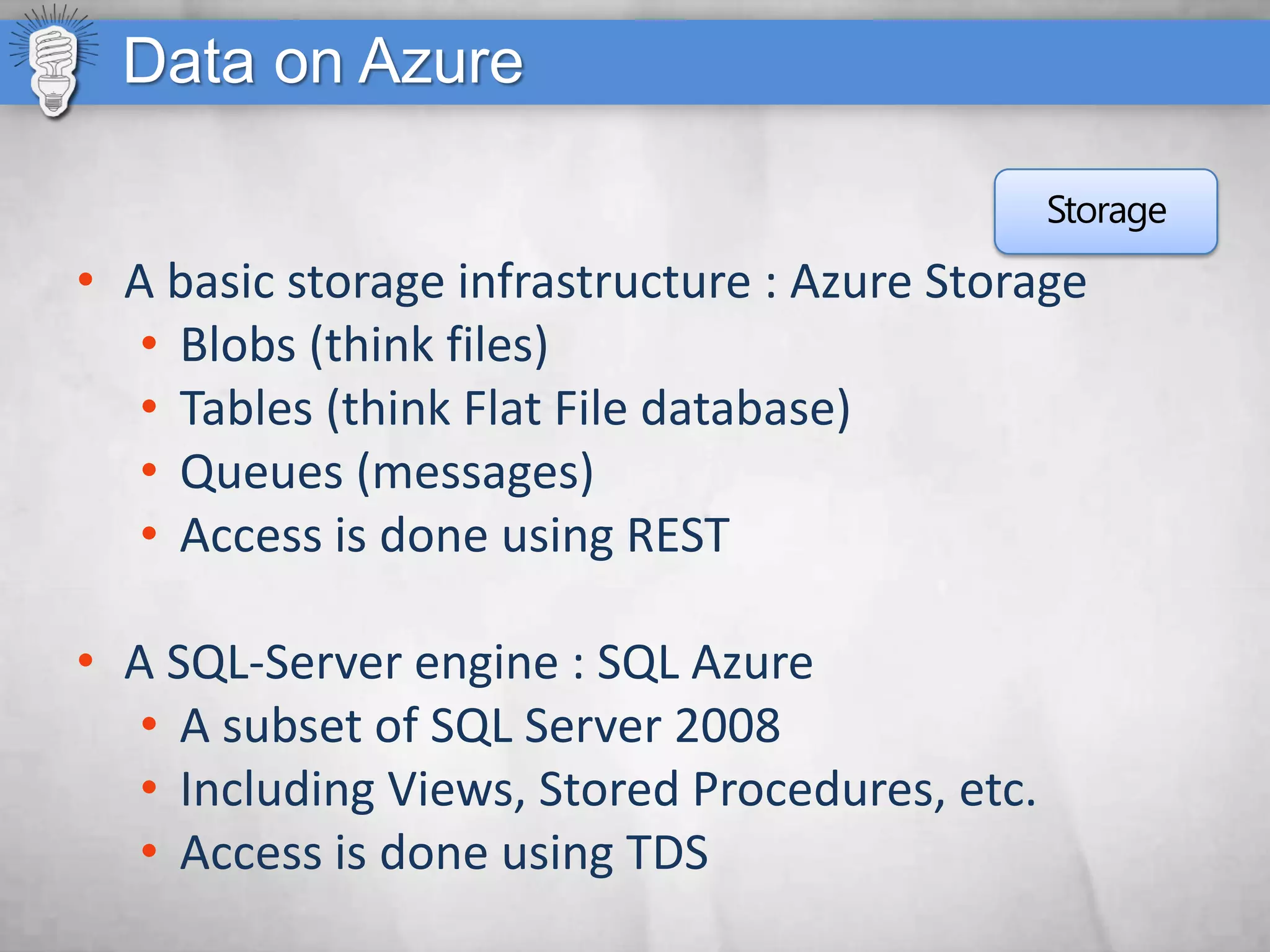 Data on Azure

Storage

• A basic storage infrastructure : Azure Storage
  • Blobs (think files)
  • Tables (think Flat File database)
  • Queues (messages)
  • Access is done using REST

• A SQL-Server engine : SQL Azure
  • A subset of SQL Server 2008
  • Including Views, Stored Procedures, etc.
  • Access is done using TDS